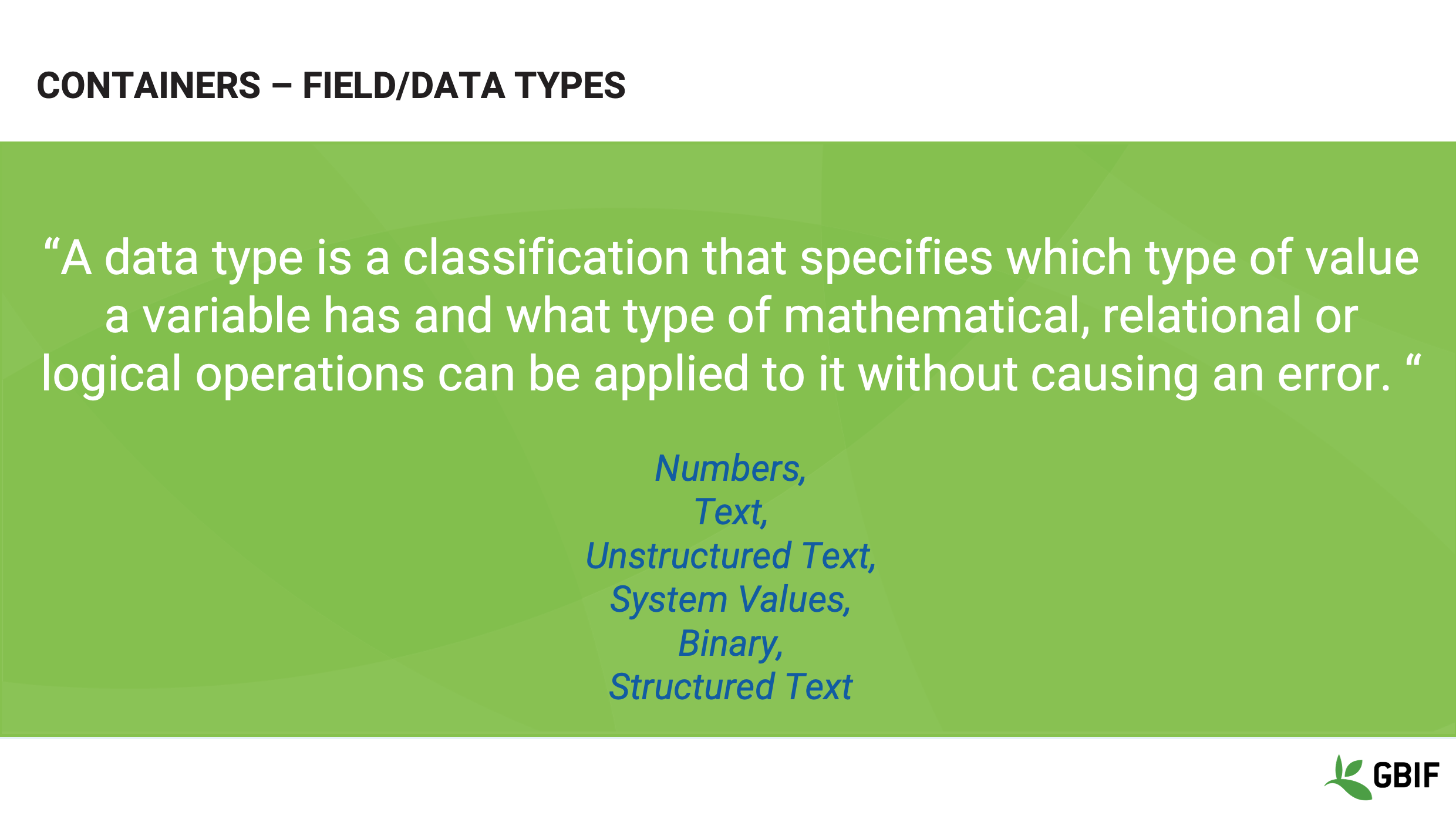 CONTAINERS – FIELD/DATA TYPES

“A data type is a classification that specifies which type of value a variable has and what type of mathematical, relational or logical operations can be applied to it without causing an error. “

Numbers,
Text,
Unstructured Text,
System Values,
Binary,
Structured Text

GBIF